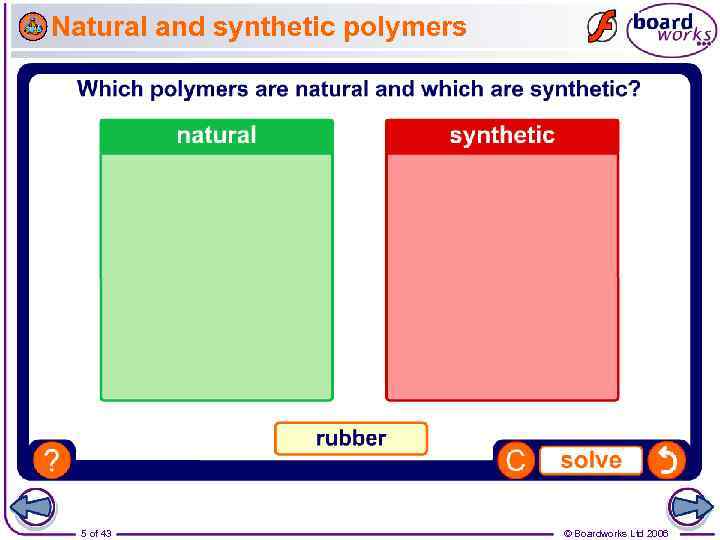 Natural and synthetic polymers

board works

Which polymers are natural and which are synthetic?

natural

synthetic

rubber

?

C

solve

5 of 43

© Boardworks Ltd 2006